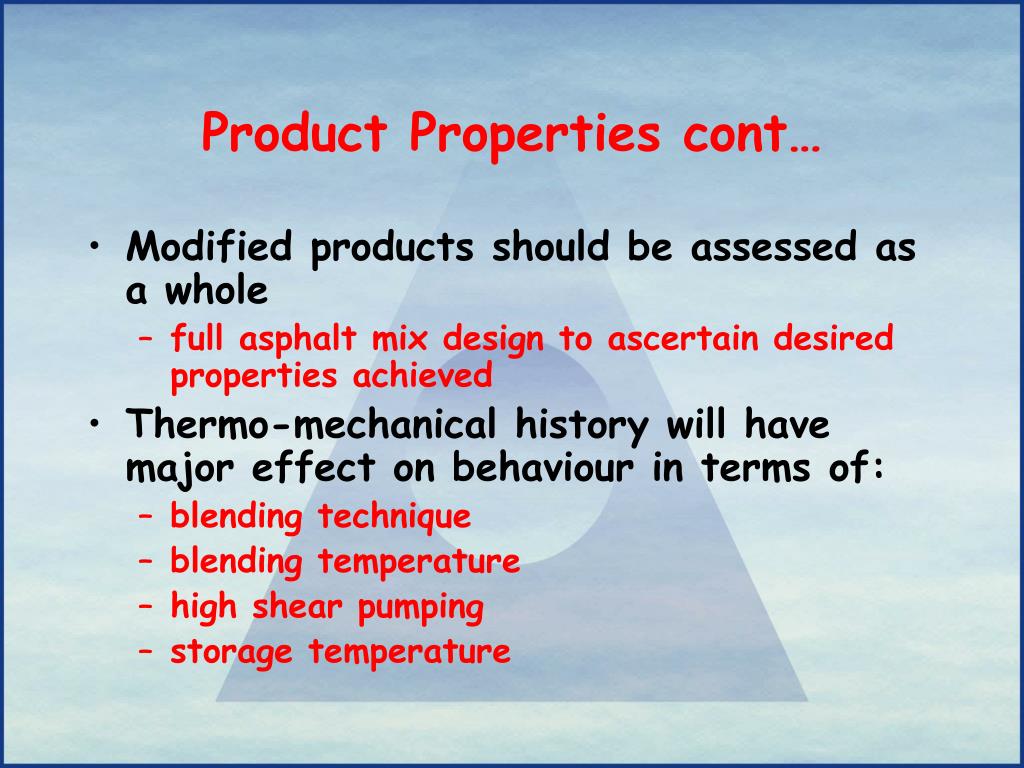 Product Properties cont…

• Modified products should be assessed as a whole
  – full asphalt mix design to ascertain desired properties achieved
• Thermo-mechanical history will have major effect on behaviour in terms of:
  – blending technique
  – blending temperature
  – high shear pumping
  – storage temperature